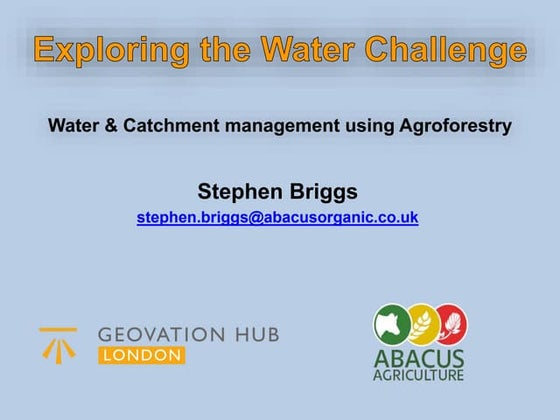 Exploring the Water Challenge

Water & Catchment management using Agroforestry

Stephen Briggs
stephen.briggs@abacusorganic.co.uk

GEOVATION HUB
LONDON

ABACUS
AGRICULTURE